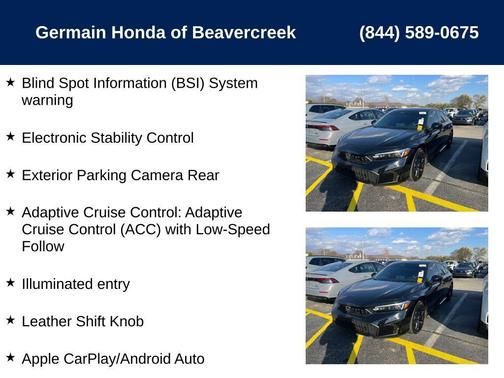 Germain Honda of Beavercreek (844) 589-0675

★ Blind Spot Information (BSI) System warning

★ Electronic Stability Control

★ Exterior Parking Camera Rear

★ Adaptive Cruise Control: Adaptive Cruise Control (ACC) with Low-Speed Follow

★ Illuminated entry

★ Leather Shift Knob

★ Apple CarPlay/Android Auto